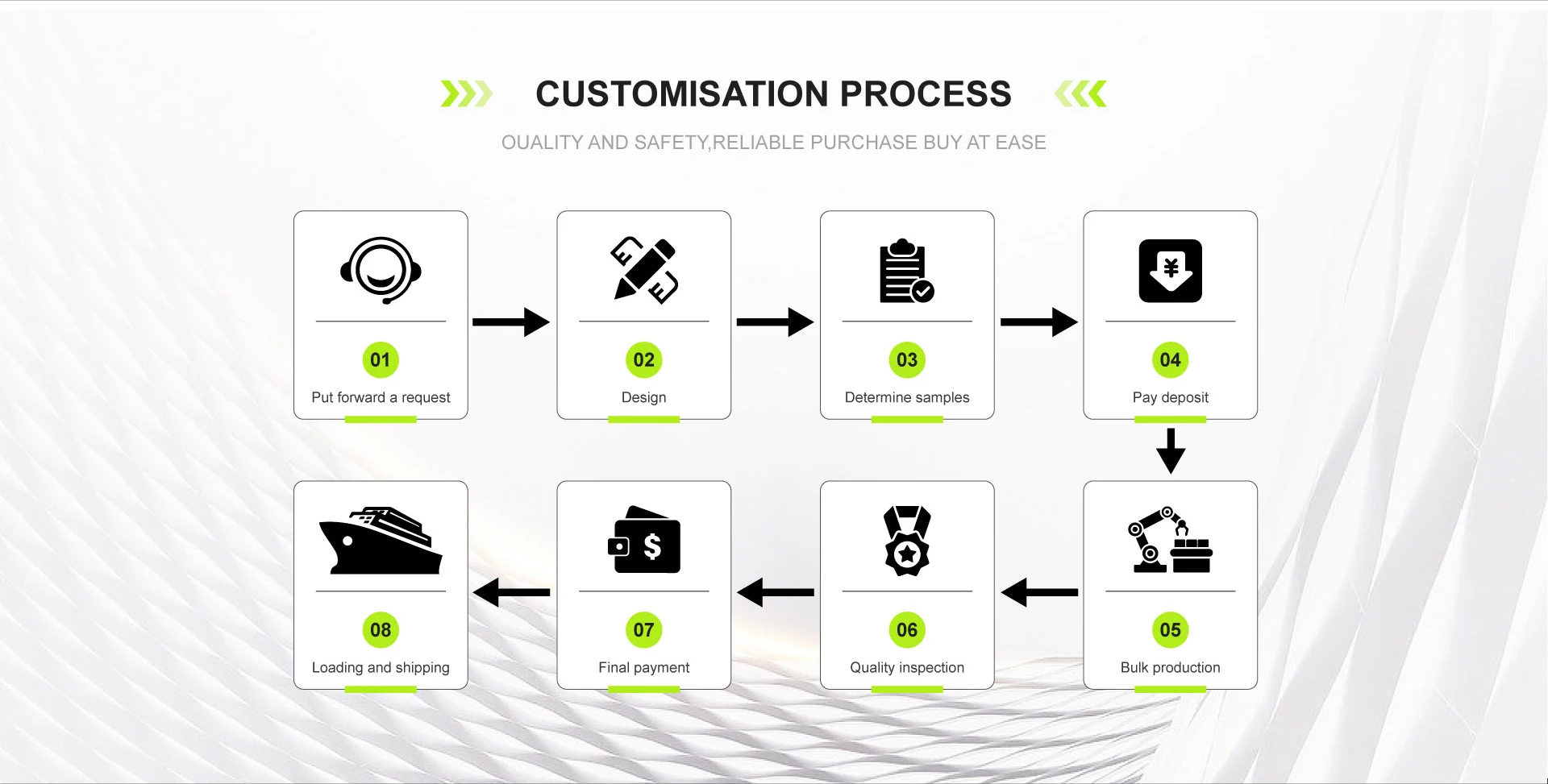 CUSTOMISATION PROCESS

OUALITY AND SAFETY,RELIABLE PURCHASE BUY AT EASE

01
Put forward a request

02
Design

03
Determine samples

04
Pay deposit

05
Bulk production

06
Quality inspection

07
Final payment

08
Loading and shipping